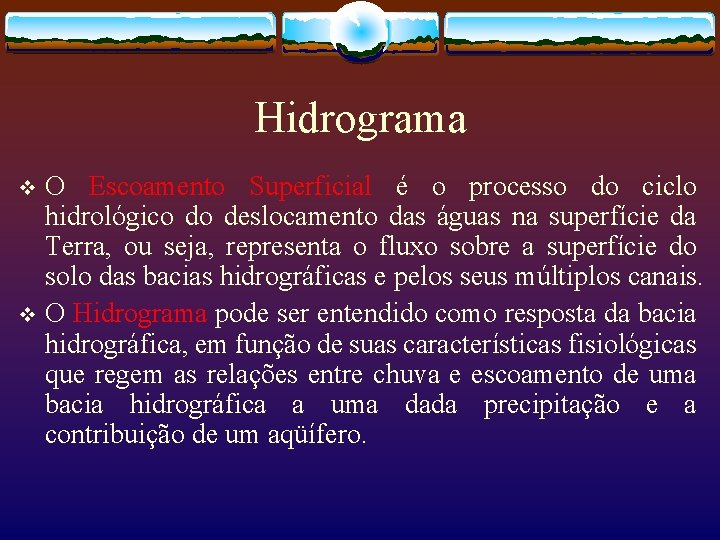 Hidrograma

❖ O Escoamento Superficial é o processo do ciclo hidrológico do deslocamento das águas na superfície da Terra, ou seja, representa o fluxo sobre a superfície do solo das bacias hidrográficas e pelos seus múltiplos canais.

❖ O Hidrograma pode ser entendido como resposta da bacia hidrográfica, em função de suas características fisiológicas que regem as relações entre chuva e escoamento de uma bacia hidrográfica a uma dada precipitação e a contribuição de um aqüífero.